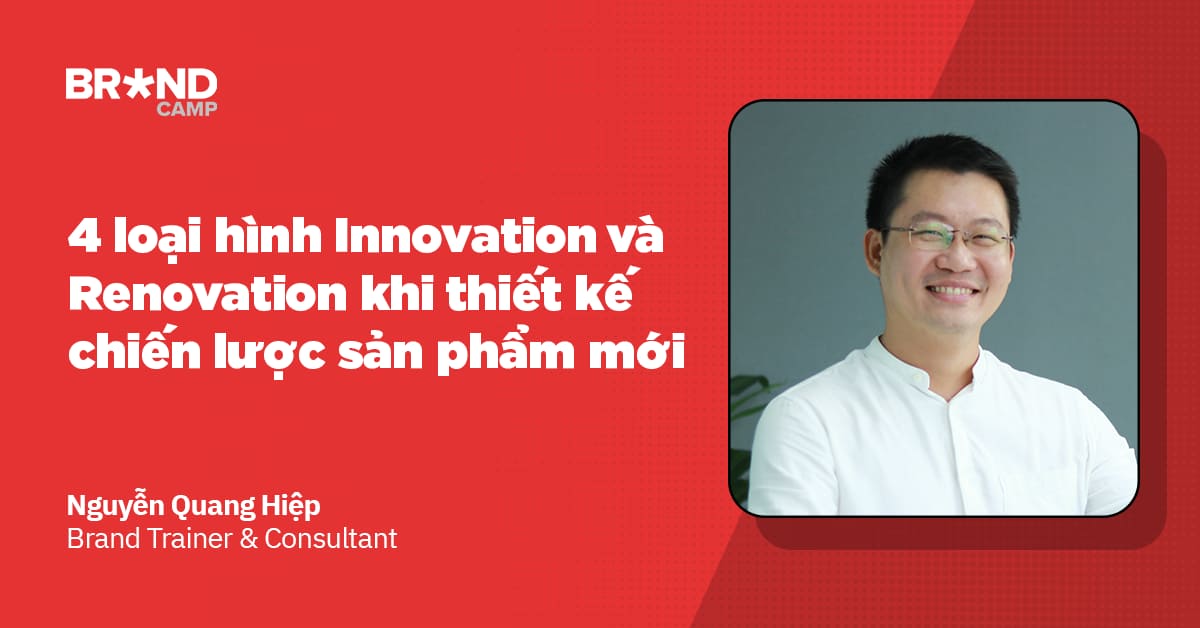 BR★ND CAMP

4 loại hình Innovation và Renovation khi thiết kế chiến lược sản phẩm mới

Nguyễn Quang Hiệp
Brand Trainer & Consultant